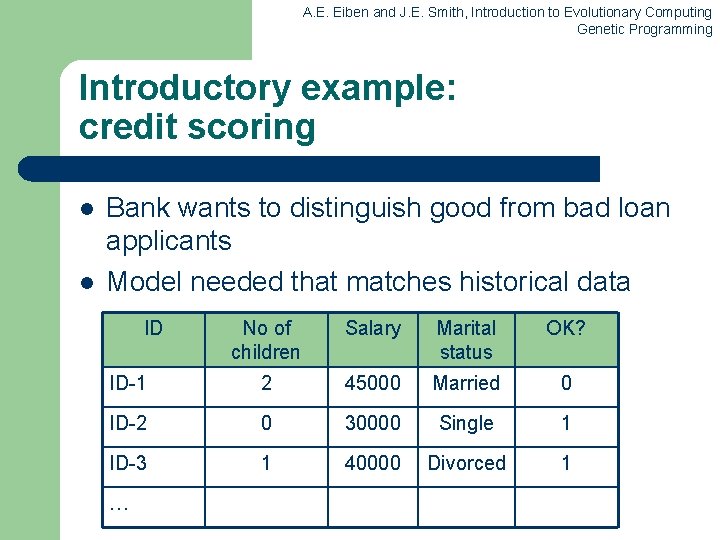 A.E. Eiben and J.E. Smith, Introduction to Evolutionary Computing
Genetic Programming

Introductory example: credit scoring

- Bank wants to distinguish good from bad loan applicants
- Model needed that matches historical data

| ID | No of children | Salary | Marital status | OK? |
|---|---|---|---|---|
| ID-1 | 2 | 45000 | Married | 0 |
| ID-2 | 0 | 30000 | Single | 1 |
| ID-3 | 1 | 40000 | Divorced | 1 |
| … | | | | |